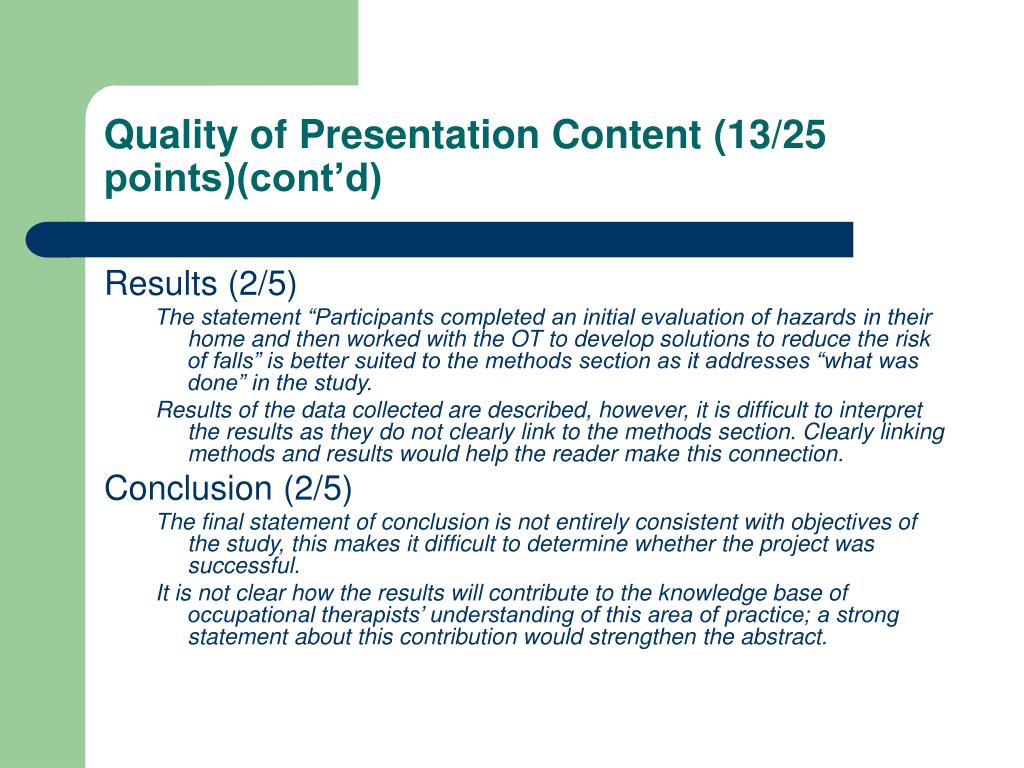 Quality of Presentation Content (13/25 points)(cont’d)

Results (2/5)

The statement “Participants completed an initial evaluation of hazards in their home and then worked with the OT to develop solutions to reduce the risk of falls” is better suited to the methods section as it addresses “what was done” in the study.

Results of the data collected are described, however, it is difficult to interpret the results as they do not clearly link to the methods section. Clearly linking methods and results would help the reader make this connection.

Conclusion (2/5)

The final statement of conclusion is not entirely consistent with objectives of the study, this makes it difficult to determine whether the project was successful.

It is not clear how the results will contribute to the knowledge base of occupational therapists’ understanding of this area of practice; a strong statement about this contribution would strengthen the abstract.